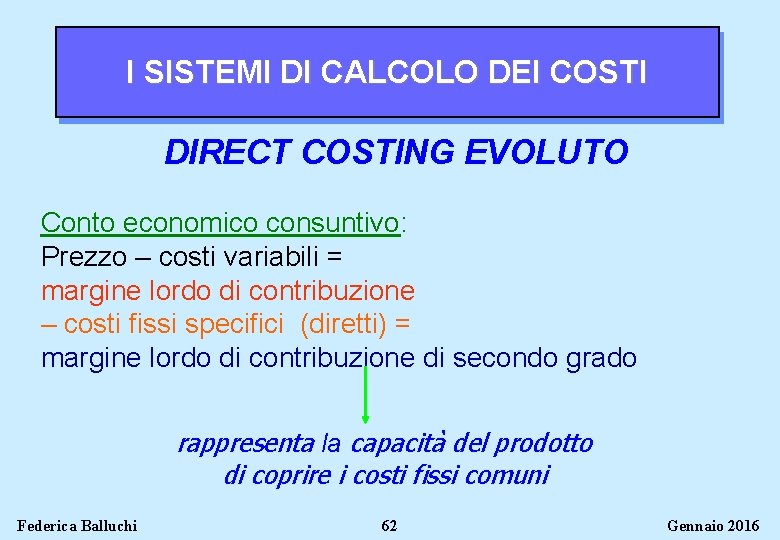 I SISTEMI DI CALCOLO DEI COSTI

DIRECT COSTING EVOLUTO

Conto economico consuntivo:
Prezzo – costi variabili =
margine lordo di contribuzione
– costi fissi specifici (diretti) =
margine lordo di contribuzione di secondo grado

rappresenta la capacità del prodotto di coprire i costi fissi comuni

Federica Balluchi 62 Gennaio 2016